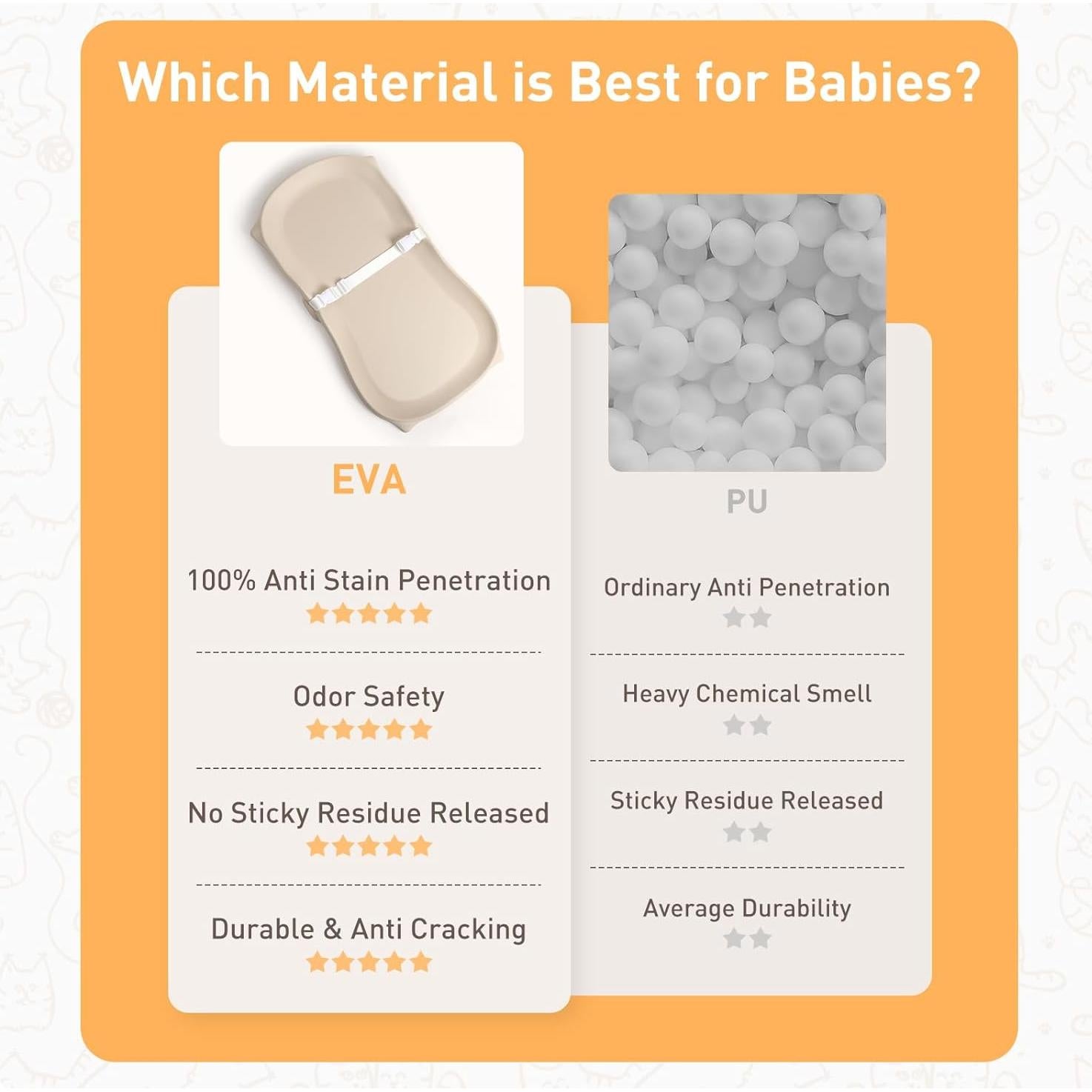 Which Material is Best for Babies?

EVA

100% Anti Stain Penetration
★★★★★

Odor Safety
★★★★★

No Sticky Residue Released
★★★★★

Durable & Anti Cracking
★★★★★

PU

Ordinary Anti Penetration
★★

Heavy Chemical Smell
★★

Sticky Residue Released
★★

Average Durability
★★